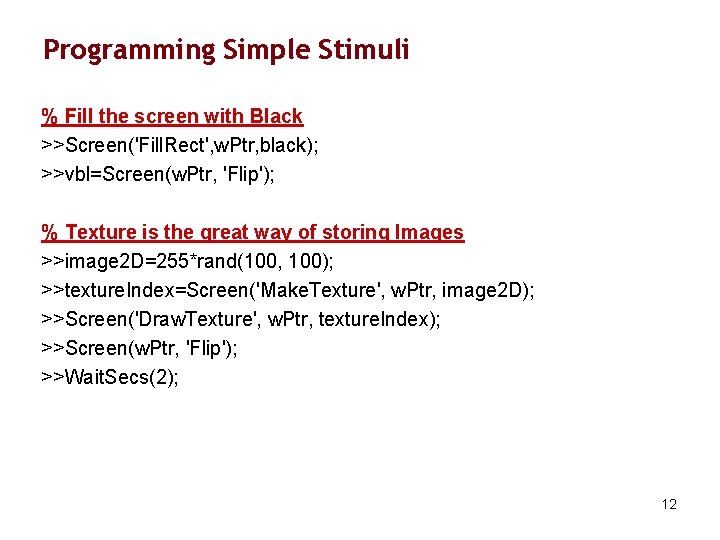 Programming Simple Stimuli

% Fill the screen with Black
>>Screen('FillRect',wPtr,black);
>>vbl=Screen(wPtr, 'Flip');

% Texture is the great way of storing Images
>>image2D=255*rand(100, 100);
>>textureIndex=Screen('MakeTexture', wPtr, image2D);
>>Screen('DrawTexture', wPtr, textureIndex);
>>Screen(wPtr, 'Flip');
>>WaitSecs(2);

12